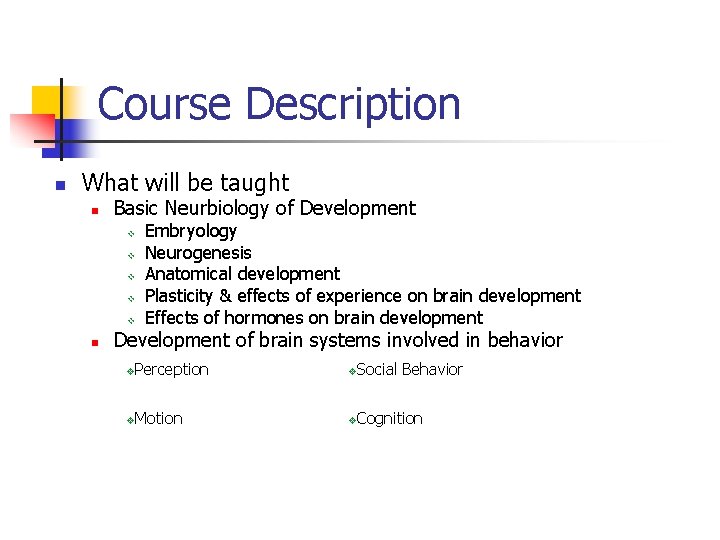 Course Description

What will be taught

Basic Neurbiology of Development

Embryology

Neurogenesis

Anatomical development

Plasticity & effects of experience on brain development

Effects of hormones on brain development

Development of brain systems involved in behavior

Perception

Motion

Social Behavior

Cognition